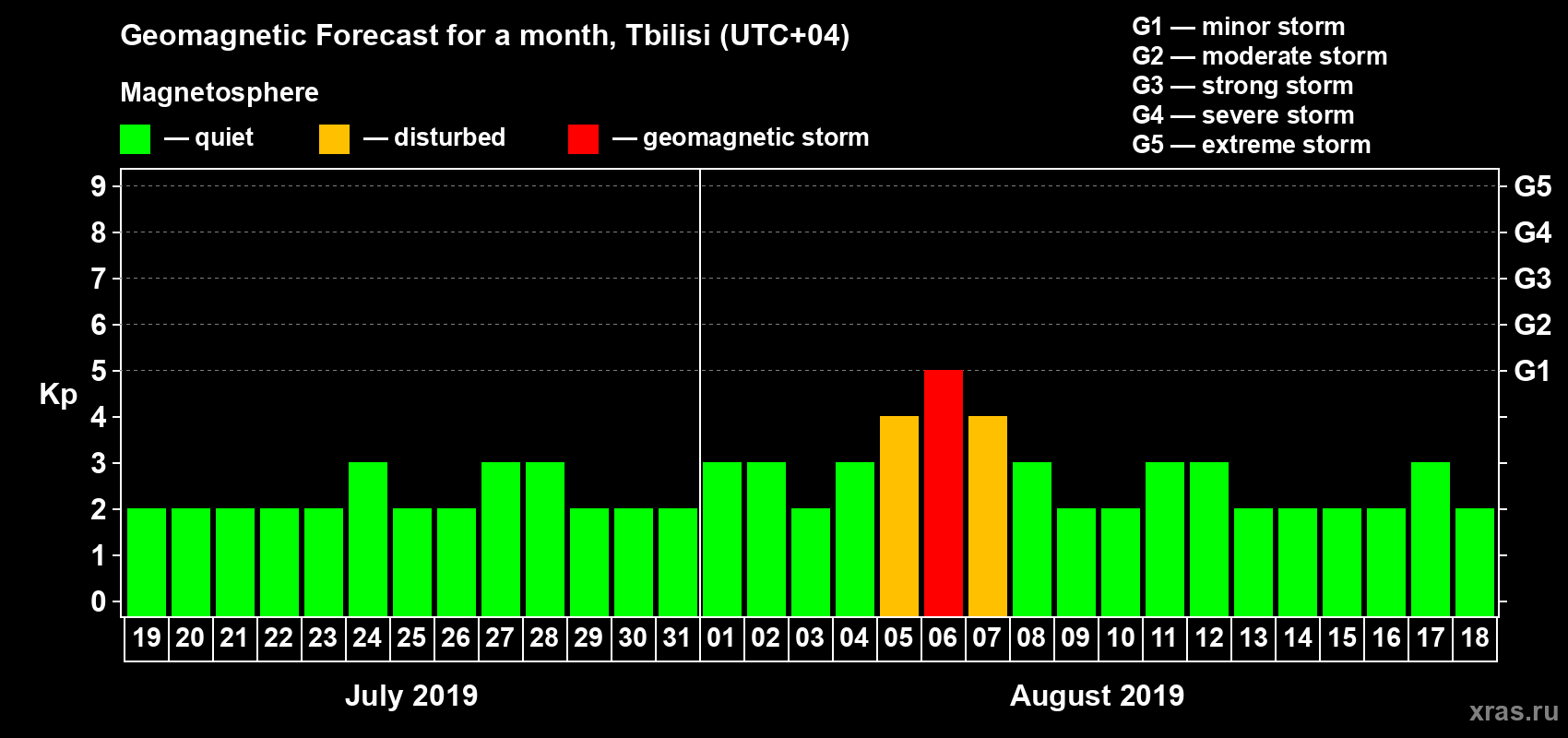 Geomagnetic Forecast for a month, Tbilisi (UTC+04)

Magnetosphere

— quiet — disturbed — geomagnetic storm

G1 — minor storm
G2 — moderate storm
G3 — strong storm
G4 — severe storm
G5 — extreme storm

Kp

9 8 7 6 5 4 3 2 1 0

G5 G4 G3 G2 G1

19 20 21 22 23 24 25 26 27 28 29 30 31 01 02 03 04 05 06 07 08 09 10 11 12 13 14 15 16 17 18

July 2019

August 2019

xras.ru